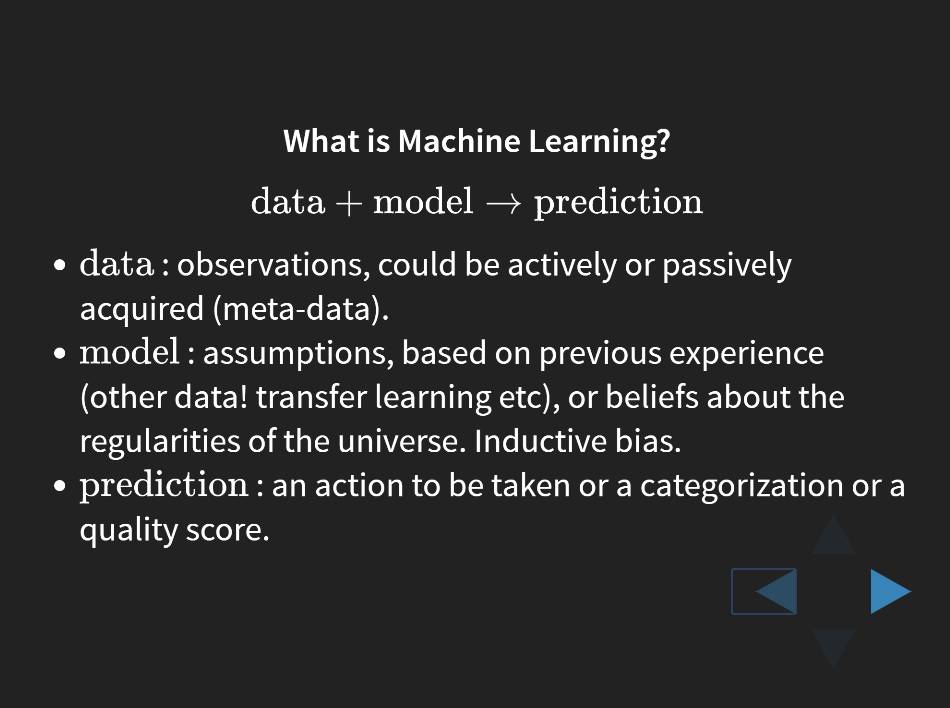 What is Machine Learning?

$\text{data} + \text{model} \rightarrow \text{prediction}$

- $\text{data}$ : observations, could be actively or passively acquired (meta-data).
- $\text{model}$ : assumptions, based on previous experience (other data! transfer learning etc), or beliefs about the regularities of the universe. Inductive bias.
- $\text{prediction}$ : an action to be taken or a categorization or a quality score.